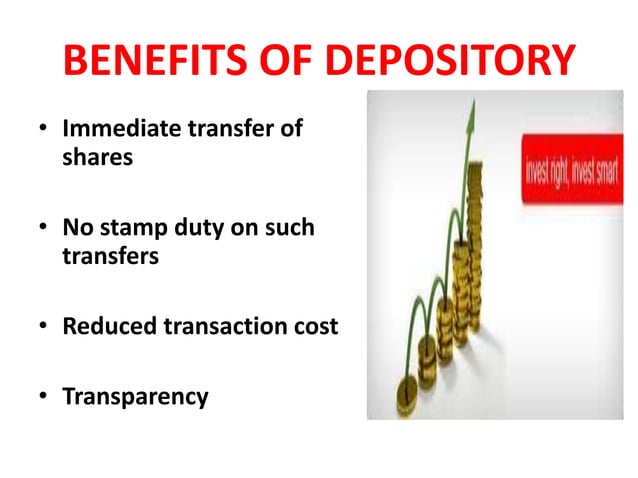 BENEFITS OF DEPOSITORY

• Immediate transfer of shares

• No stamp duty on such transfers

• Reduced transaction cost

• Transparency

invest right, invest smart